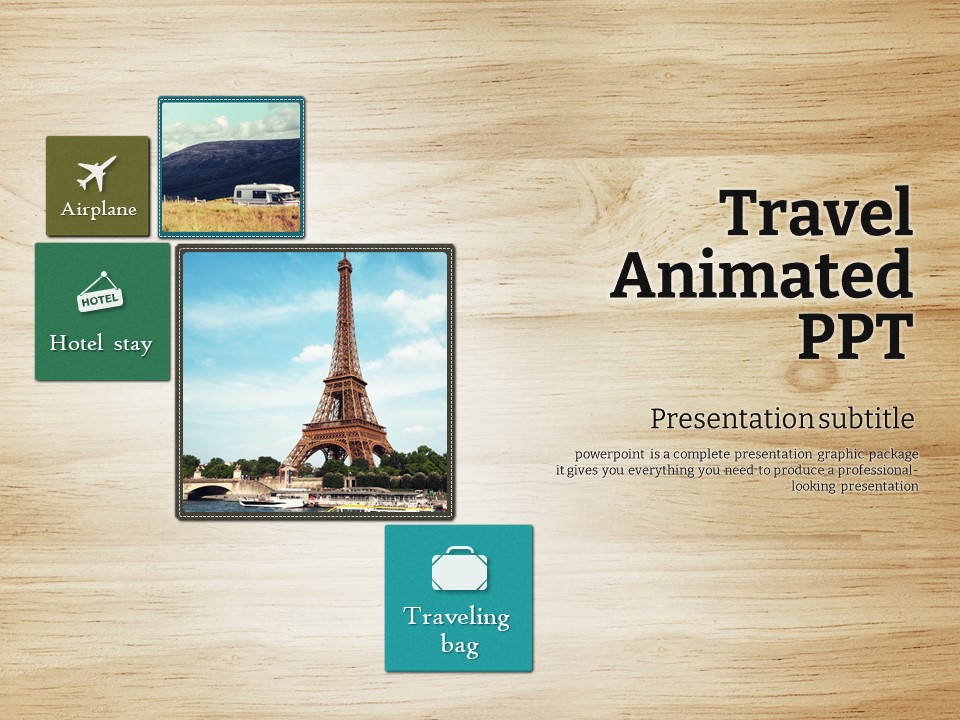 Airplane

HOTEL

Hotel stay

Traveling bag

Travel Animated PPT

Presentation subtitle

powerpoint is a complete presentation graphic package it gives you everything you need to produce a professional-looking presentation